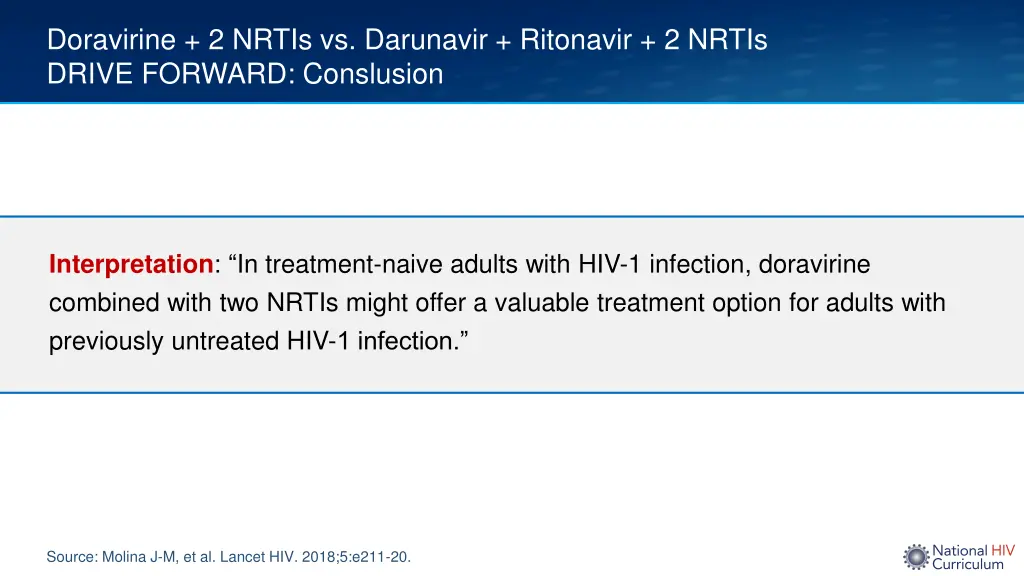 Doravirine + 2 NRTIs vs. Darunavir + Ritonavir + 2 NRTIs
DRIVE FORWARD: Conslusion

Interpretation: “In treatment-naive adults with HIV-1 infection, doravirine combined with two NRTIs might offer a valuable treatment option for adults with previously untreated HIV-1 infection.”

Source: Molina J-M, et al. Lancet HIV. 2018;5:e211-20.

National HIV Curriculum